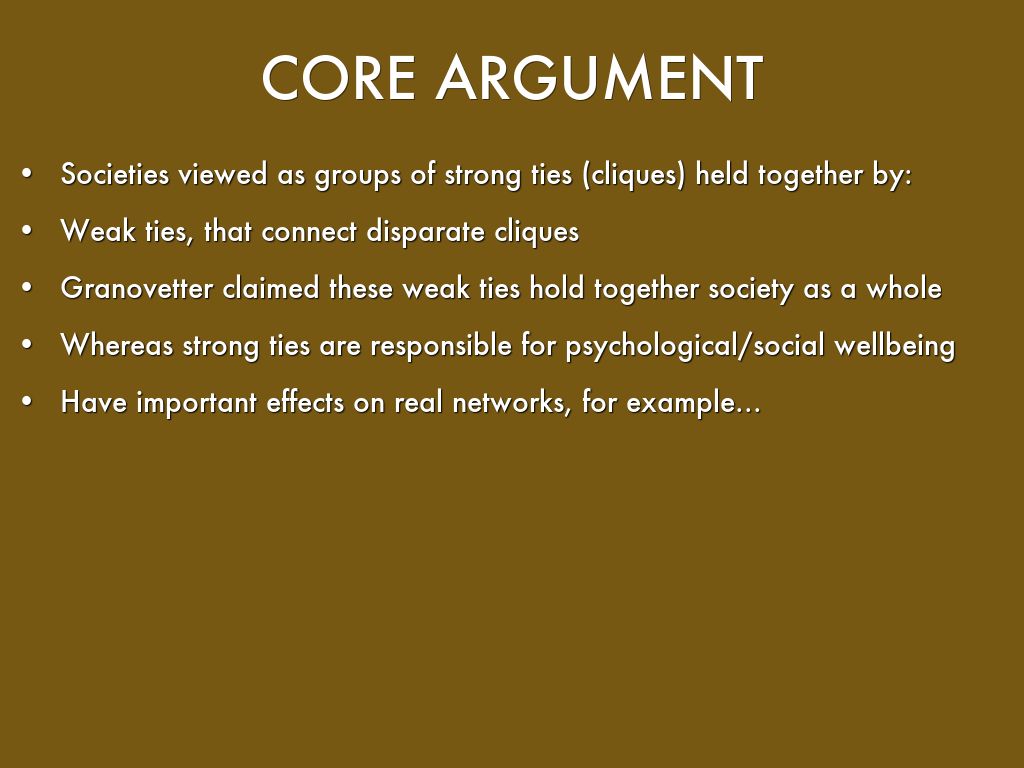 CORE ARGUMENT

• Societies viewed as groups of strong ties (cliques) held together by:
• Weak ties, that connect disparate cliques
• Granovetter claimed these weak ties hold together society as a whole
• Whereas strong ties are responsible for psychological/social wellbeing
• Have important effects on real networks, for example…